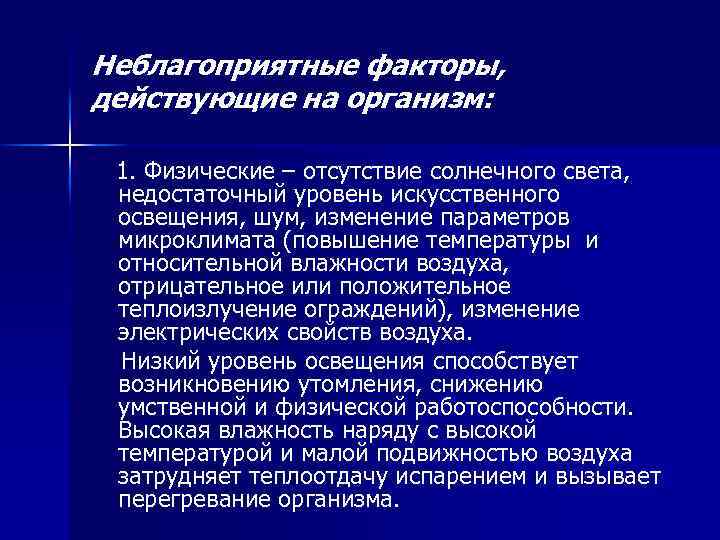 Неблагоприятные факторы, действующие на организм:

1. Физические – отсутствие солнечного света, недостаточный уровень искусственного освещения, шум, изменение параметров микроклимата (повышение температуры и относительной влажности воздуха, отрицательное или положительное теплоизлучение ограждений), изменение электрических свойств воздуха.

Низкий уровень освещения способствует возникновению утомления, снижению умственной и физической работоспособности. Высокая влажность наряду с высокой температурой и малой подвижностью воздуха затрудняет теплоотдачу испарением и вызывает перегревание организма.